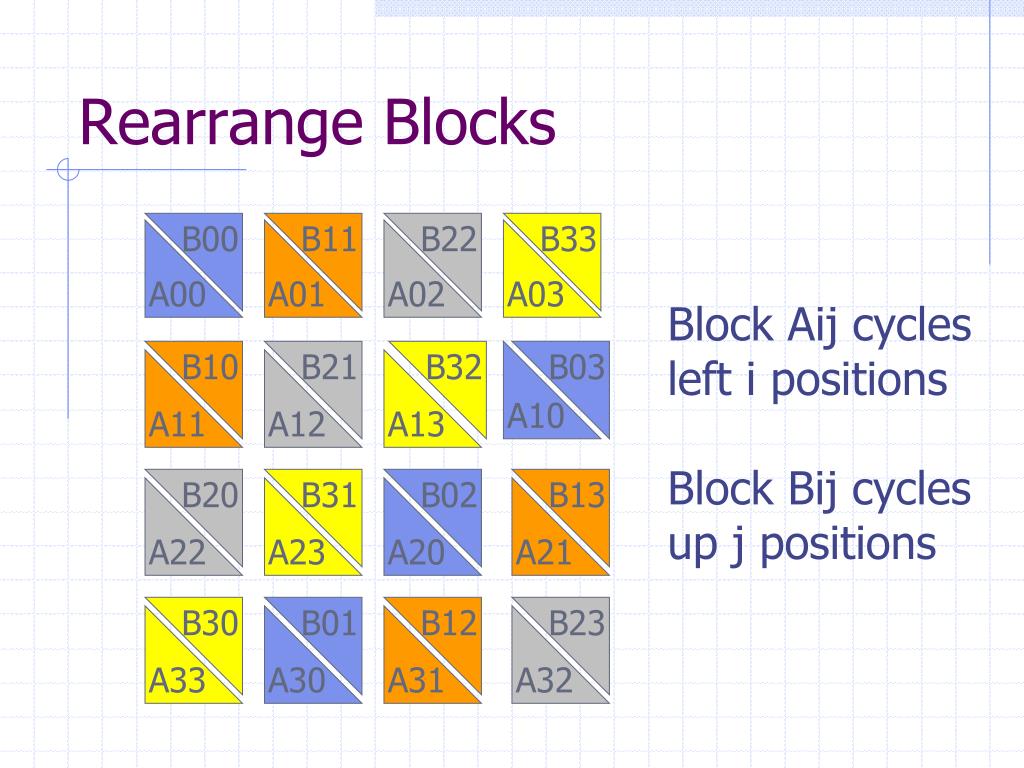 Rearrange Blocks

B00
A00

B11
A01

B22
A02

B33
A03

B10
A11

B21
A12

B32
A13

B03
A10

B20
A22

B31
A23

B02
A20

B13
A21

B30
A33

B01
A30

B12
A31

B23
A32

Block Aij cycles left i positions

Block Bij cycles up j positions